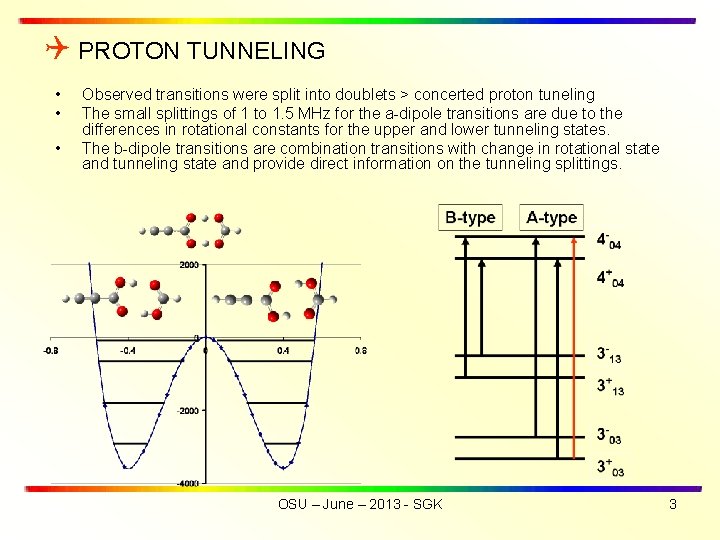 PROTON TUNNELING

• Observed transitions were split into doublets > concerted proton tuneling
• The small splittings of 1 to 1.5 MHz for the a-dipole transitions are due to the differences in rotational constants for the upper and lower tunneling states.
• The b-dipole transitions are combination transitions with change in rotational state and tunneling state and provide direct information on the tunneling splittings.

2000
0
-2000
-4000
-0.8
-0.4
0.4
0.8

B-type
A-type
$4^-_{04}$
$4^+_{04}$
$3^-_{13}$
$3^+_{13}$
$3^-_{03}$
$3^+_{03}$

OSU – June – 2013 - SGK
3